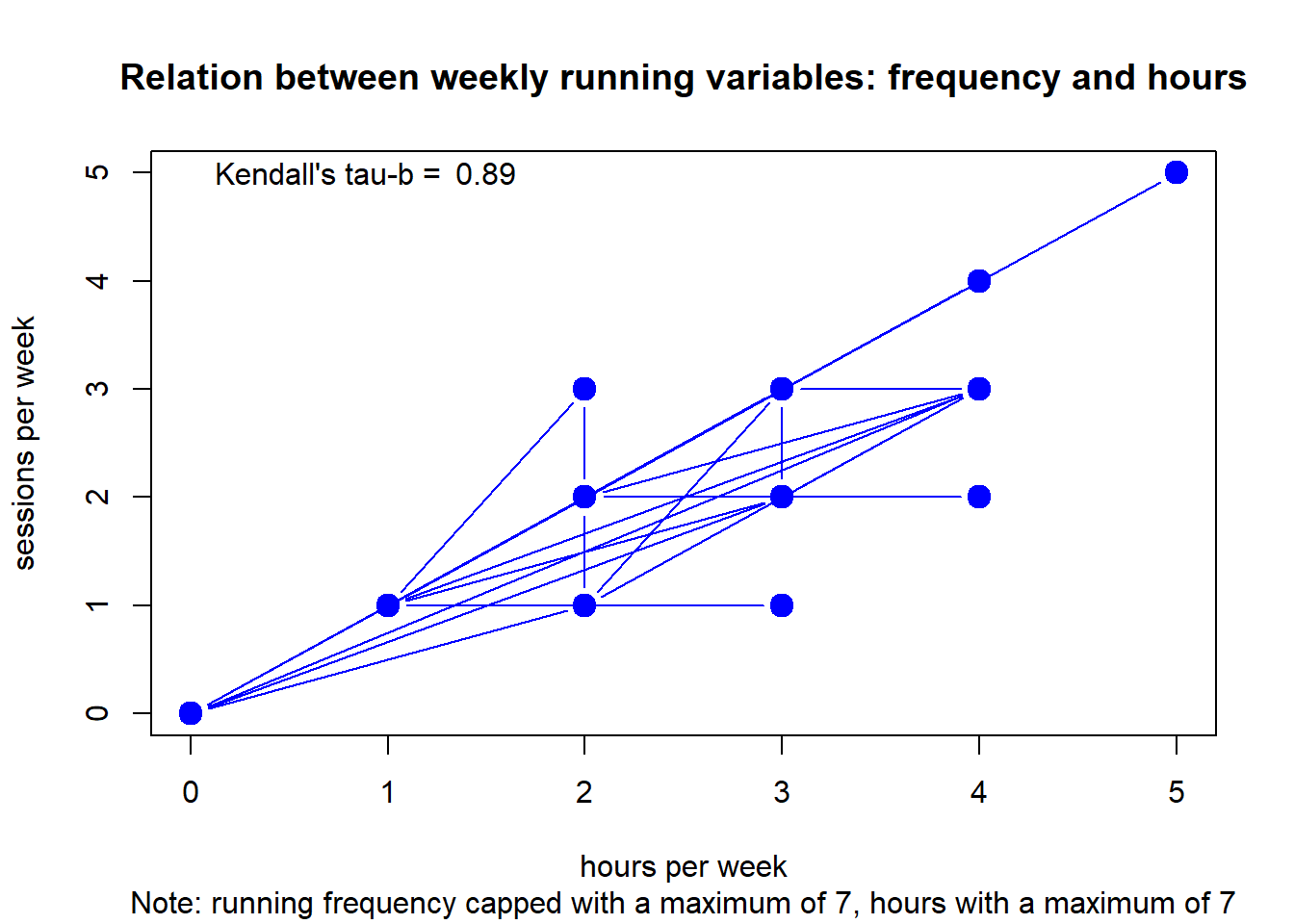 Relation between weekly running variables: frequency and hours

Kendall's tau-b = 0.89

sessions per week

0 1 2 3 4 5

0 1 2 3 4 5

hours per week

Note: running frequency capped with a maximum of 7, hours with a maximum of 7